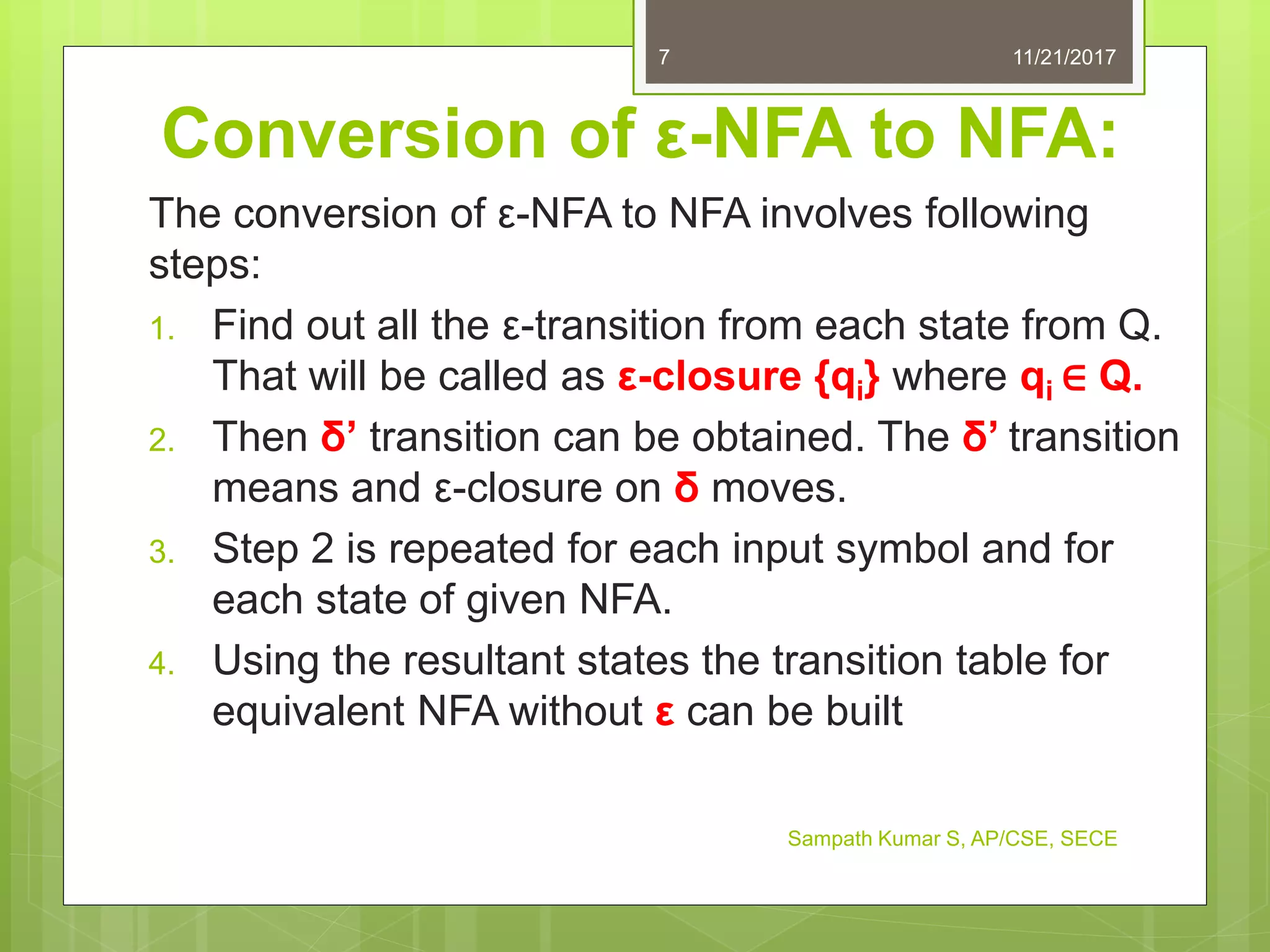 7

11/21/2017

Conversion of ε-NFA to NFA:

The conversion of ε-NFA to NFA involves following steps:

1. Find out all the ε-transition from each state from Q. That will be called as ε-closure $\{q_i\}$ where $q_i \in Q$.
2. Then δ’ transition can be obtained. The δ’ transition means and ε-closure on δ moves.
3. Step 2 is repeated for each input symbol and for each state of given NFA.
4. Using the resultant states the transition table for equivalent NFA without ε can be built

Sampath Kumar S, AP/CSE, SECE